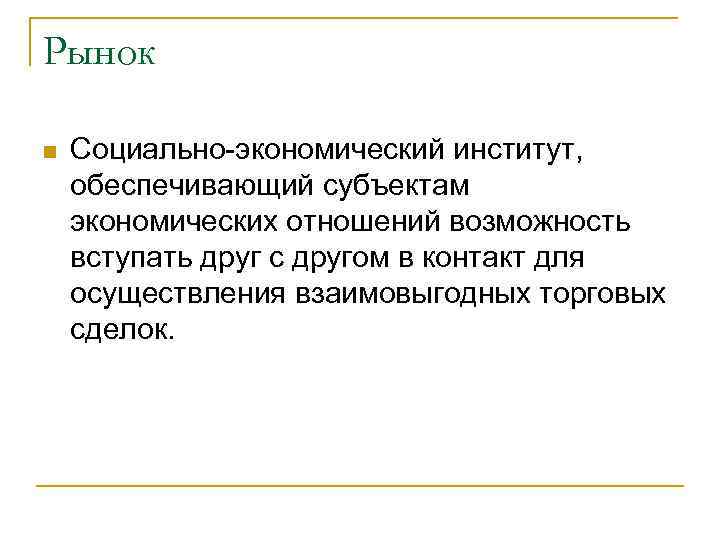 Рынок

Социально-экономический институт, обеспечивающий субъектам экономических отношений возможность вступать друг с другом в контакт для осуществления взаимовыгодных торговых сделок.